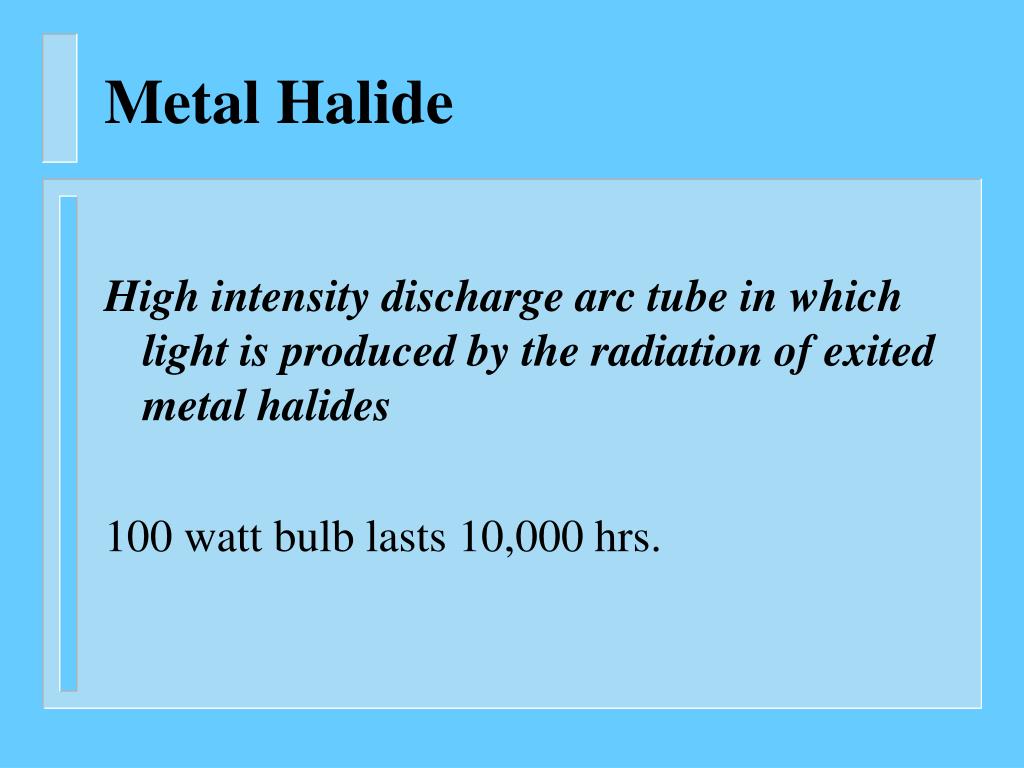 Metal Halide

High intensity discharge arc tube in which light is produced by the radiation of exited metal halides

100 watt bulb lasts 10,000 hrs.